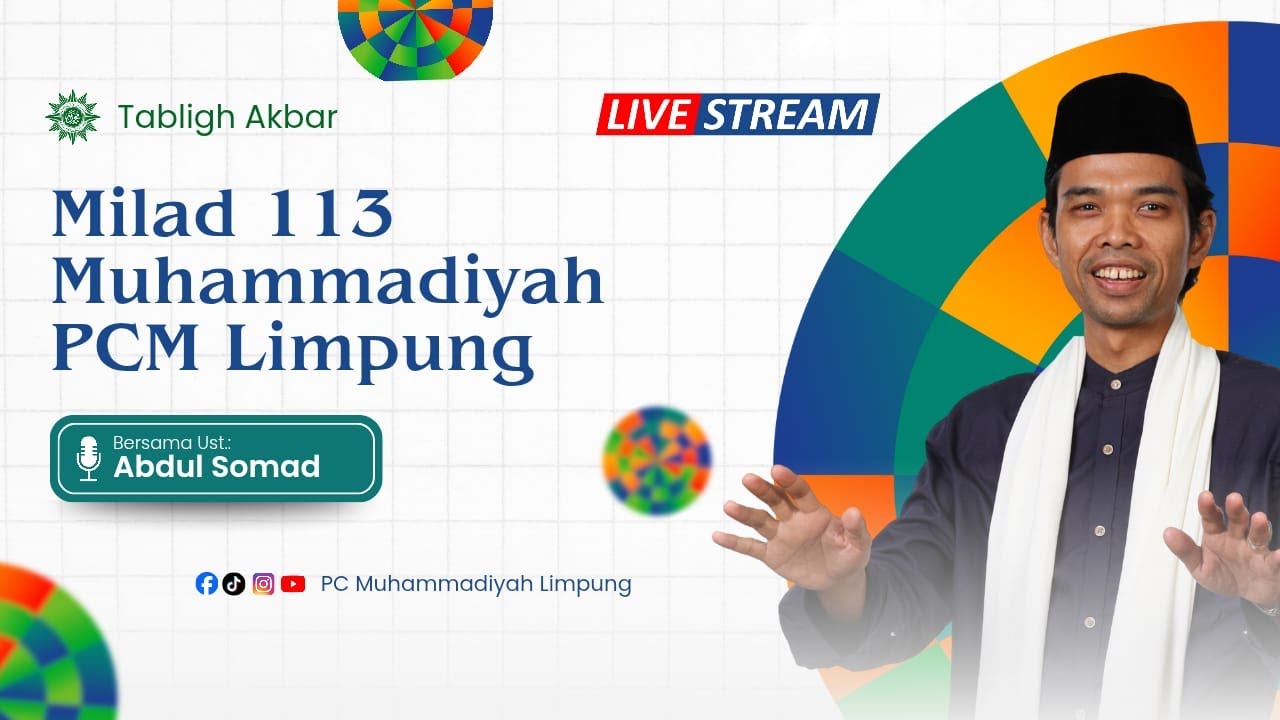 Tabligh Akbar

LIVE STREAM

Milad 113 Muhammadiyah PCM Limpung

Bersama Ust.:
Abdul Somad

PC Muhammadiyah Limpung